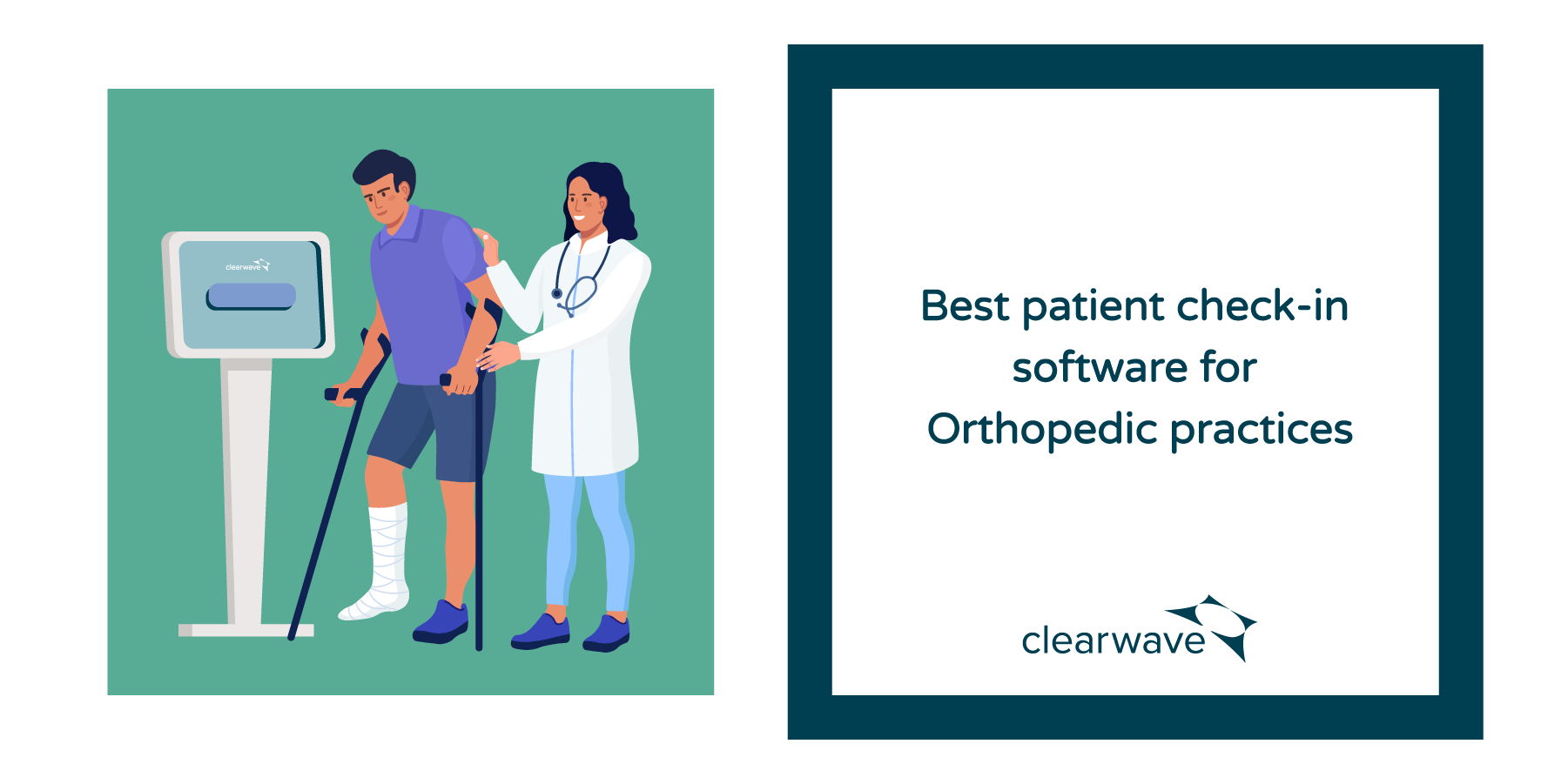 clearwave

Best patient check-in software for Orthopedic practices

clearwave